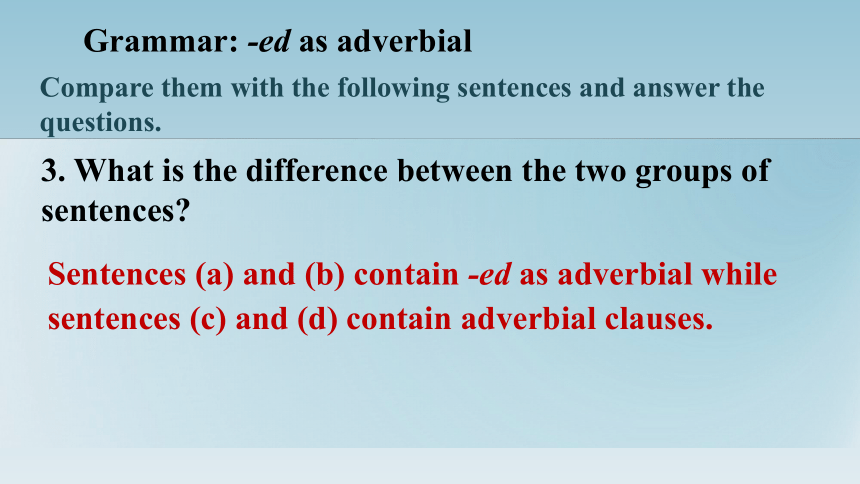 Grammar: -ed as adverbial

Compare them with the following sentences and answer the questions.

3. What is the difference between the two groups of sentences?

Sentences (a) and (b) contain -ed as adverbial while sentences (c) and (d) contain adverbial clauses.